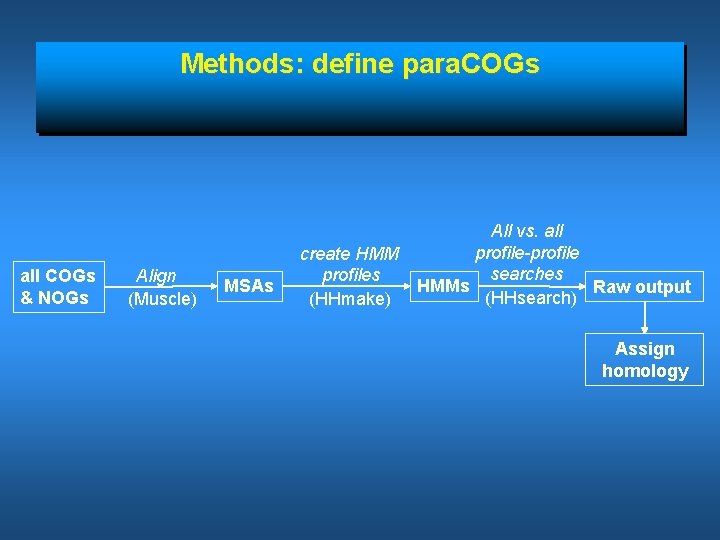 Methods: define paraCOGs

all COGs & NOGs

Align
(Muscle)

MSAs

create HMM profiles
(HHmake)

HMMs

All vs. all profile-profile searches
(HHsearch)

Raw output

Assign homology